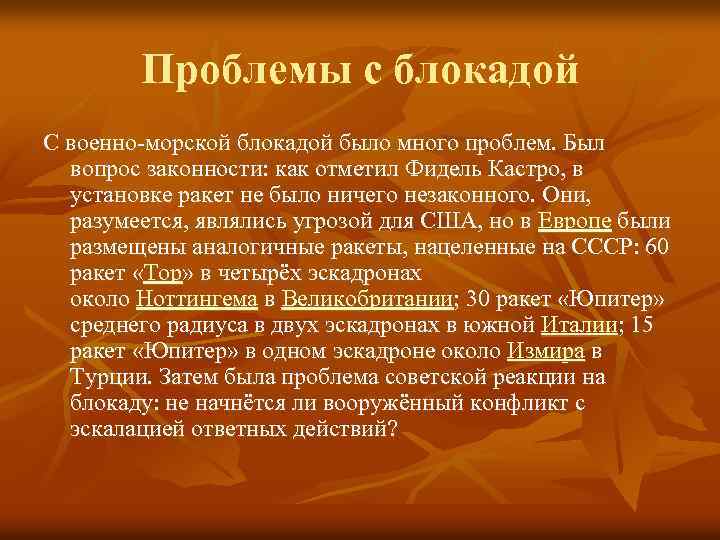 Проблемы с блокадой

С военно-морской блокадой было много проблем. Был вопрос законности: как отметил Фидель Кастро, в установке ракет не было ничего незаконного. Они, разумеется, являлись угрозой для США, но в Европе были размещены аналогичные ракеты, нацеленные на СССР: 60 ракет «Тор» в четырёх эскадронах около Ноттингема в Великобритании; 30 ракет «Юпитер» среднего радиуса в двух эскадронах в южной Италии; 15 ракет «Юпитер» в одном эскадроне около Измира в Турции. Затем была проблема советской реакции на блокаду: не начнётся ли вооружённый конфликт с эскалацией ответных действий?